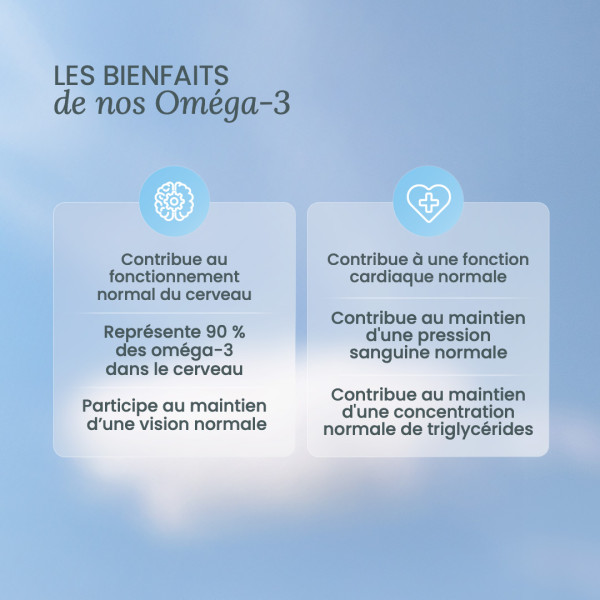 LES BIENFAITS
de nos Oméga-3

Contribue au fonctionnement normal du cerveau

Représente 90 % des oméga-3 dans le cerveau

Participe au maintien d'une vision normale

Contribue à une fonction cardiaque normale

Contribue au maintien d'une pression sanguine normale

Contribue au maintien d'une concentration normale de triglycérides